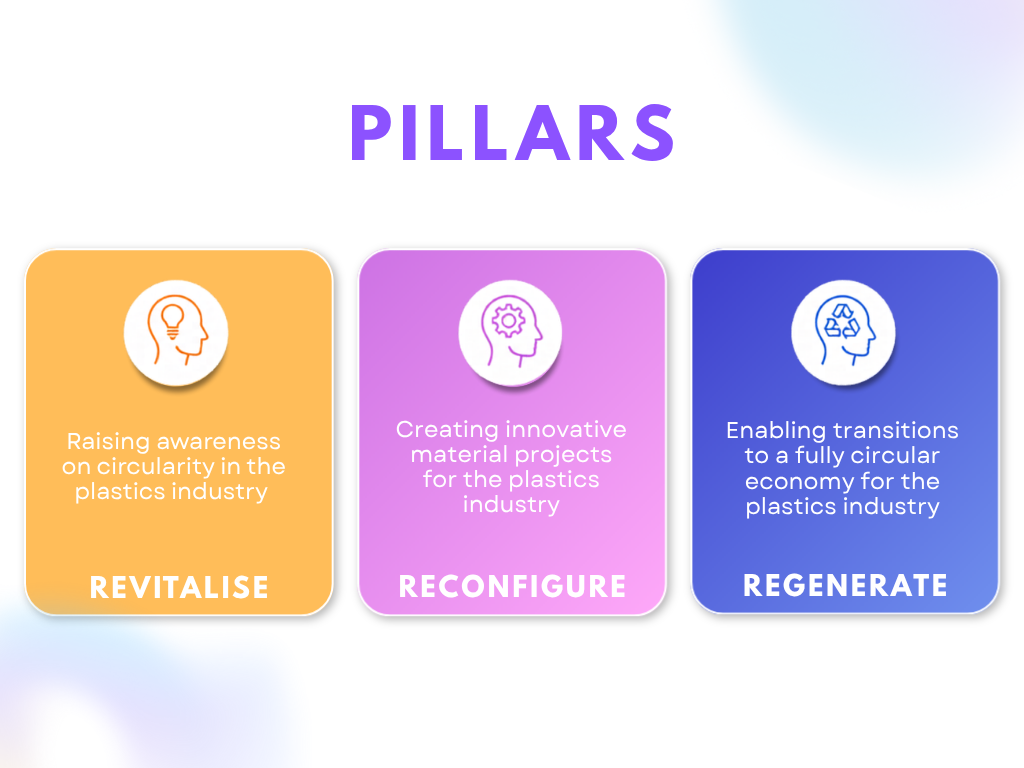 PILLARS

Raising awareness on circularity in the plastics industry

REVITALISE

Creating innovative material projects for the plastics industry

RECONFIGURE

Enabling transitions to a fully circular economy for the plastics industry

REGENERATE